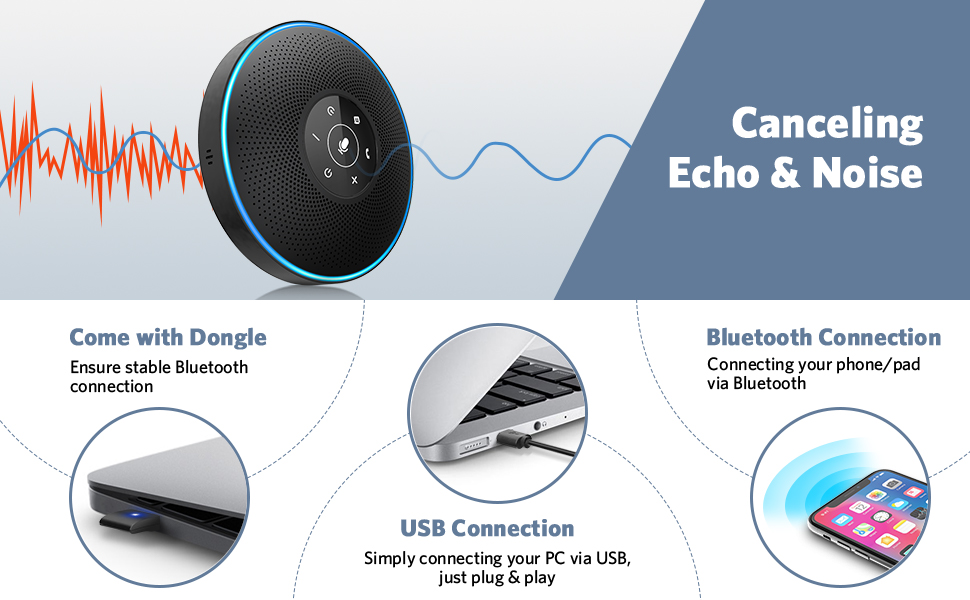 Canceling Echo & Noise

Come with Dongle
Ensure stable Bluetooth connection

USB Connection
Simply connecting your PC via USB, just plug & play

Bluetooth Connection
Connecting your phone/pad via Bluetooth